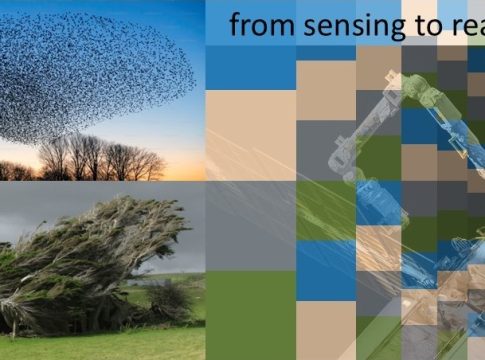 from sensing to rea